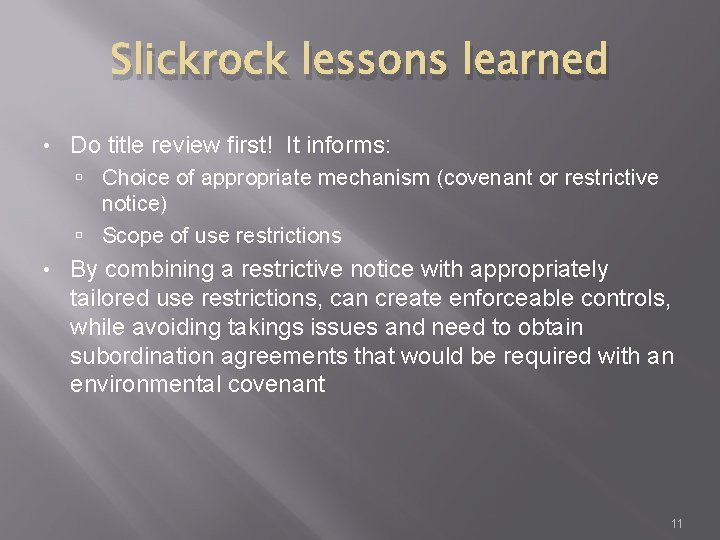 Slickrock lessons learned

• Do title review first! It informs:
  ▫ Choice of appropriate mechanism (covenant or restrictive notice)
  ▫ Scope of use restrictions
• By combining a restrictive notice with appropriately tailored use restrictions, can create enforceable controls, while avoiding takings issues and need to obtain subordination agreements that would be required with an environmental covenant

11